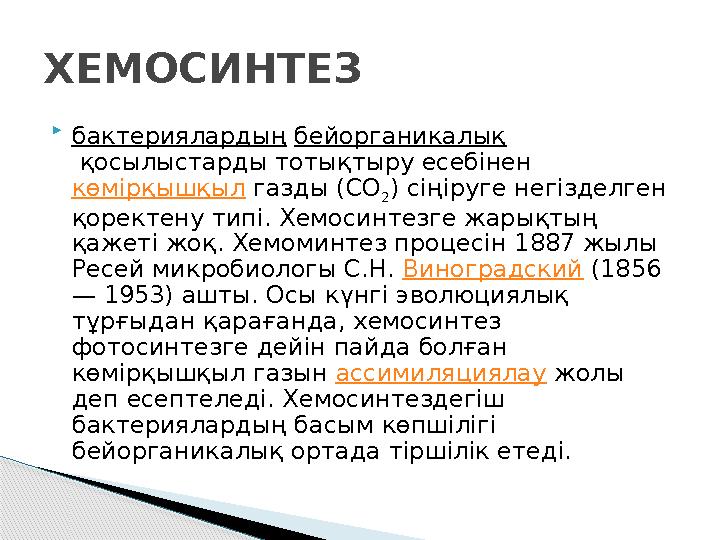 ХЕМОСИНТЕЗ

бактериялардың бейорганикалық қосылыстарды тотықтыру есебінен көмірқышқыл газды ($CO_2$) сіңіруге негізделген қоректену типі. Хемосинтезге жарықтың қажеті жоқ. Хемоминтез процесін 1887 жылы Ресей микробиологы С.Н. Виноградский (1856 — 1953) ашты. Осы күнгі эволюциялық тұрғыдан қарағанда, хемосинтез фотосинтезге дейін пайда болған көмірқышқыл газын ассимиляциялау жолы деп есептеледі. Хемосинтездегіш бактериялардың басым көпшілігі бейорганикалық ортада тіршілік етеді.